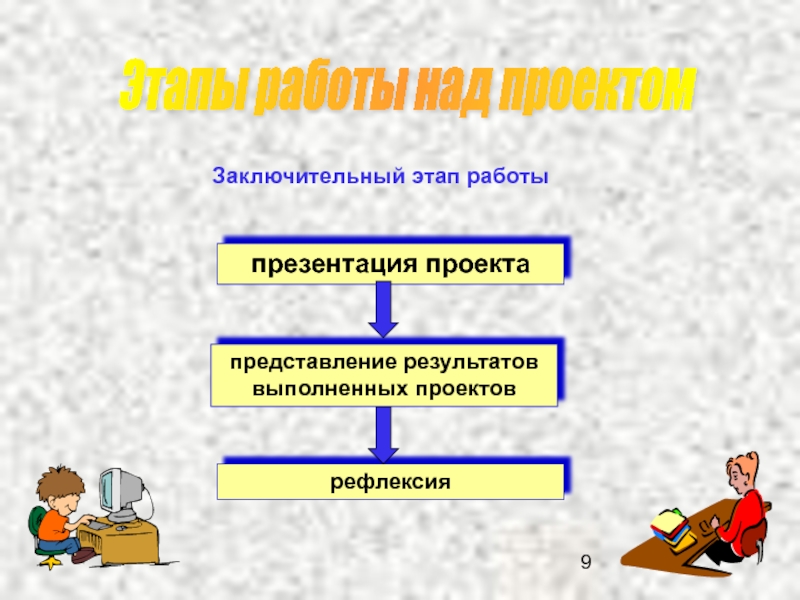 Этапы работы над проектом

Заключительный этап работы

презентация проекта

представление результатов выполненных проектов

рефлексия

9